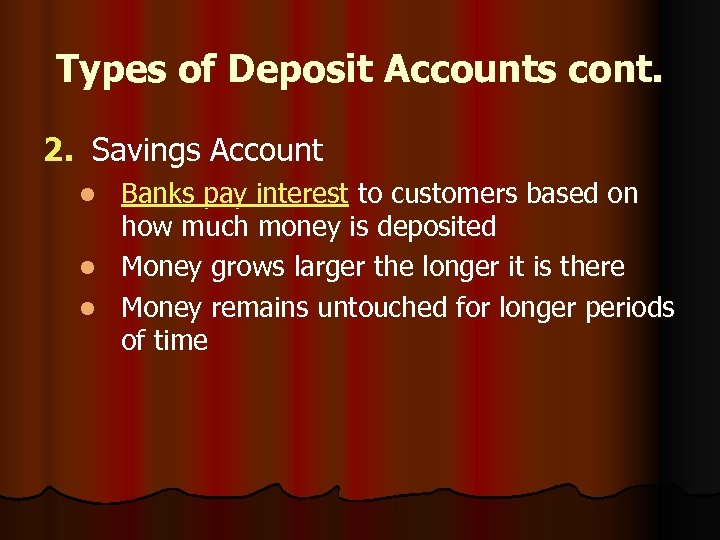 Types of Deposit Accounts cont.

2. Savings Account

- Banks pay interest to customers based on how much money is deposited
- Money grows larger the longer it is there
- Money remains untouched for longer periods of time